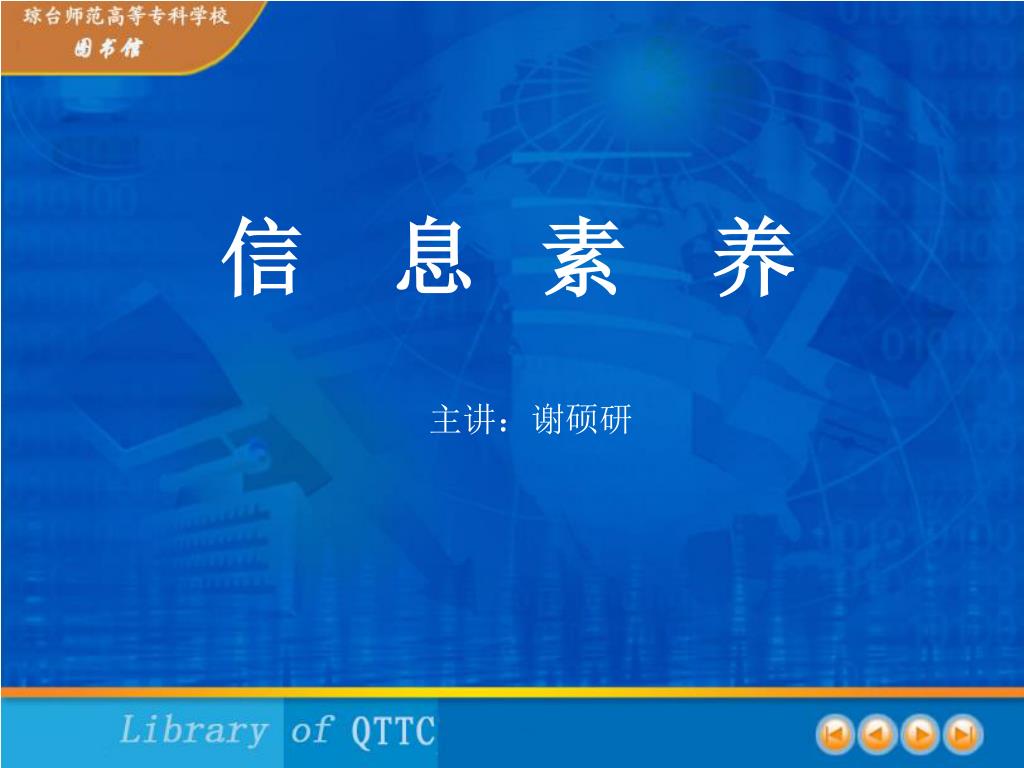 琼台师范高等专科学校
图书馆

信 息 素 养

主讲：谢硕研

Library of QTTC